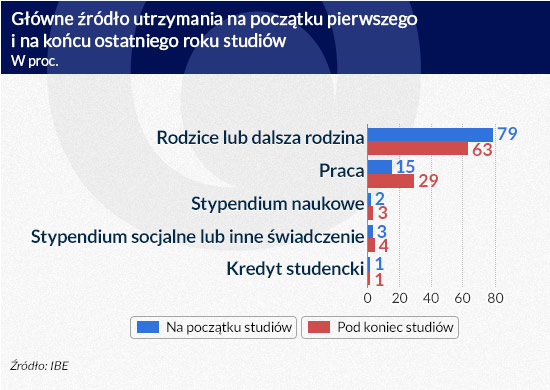 Główne źródło utrzymania na początku pierwszego i na końcu ostatniego roku studiów
W proc.

Rodzice lub dalsza rodzina 79 63
Praca 15 29
Stypendium naukowe 2 3
Stypendium socjalne lub inne świadczenie 3 4
Kredyt studencki 1 1

0 20 40 60 80

Na początku studiów
Pod koniec studiów

Źródło: IBE